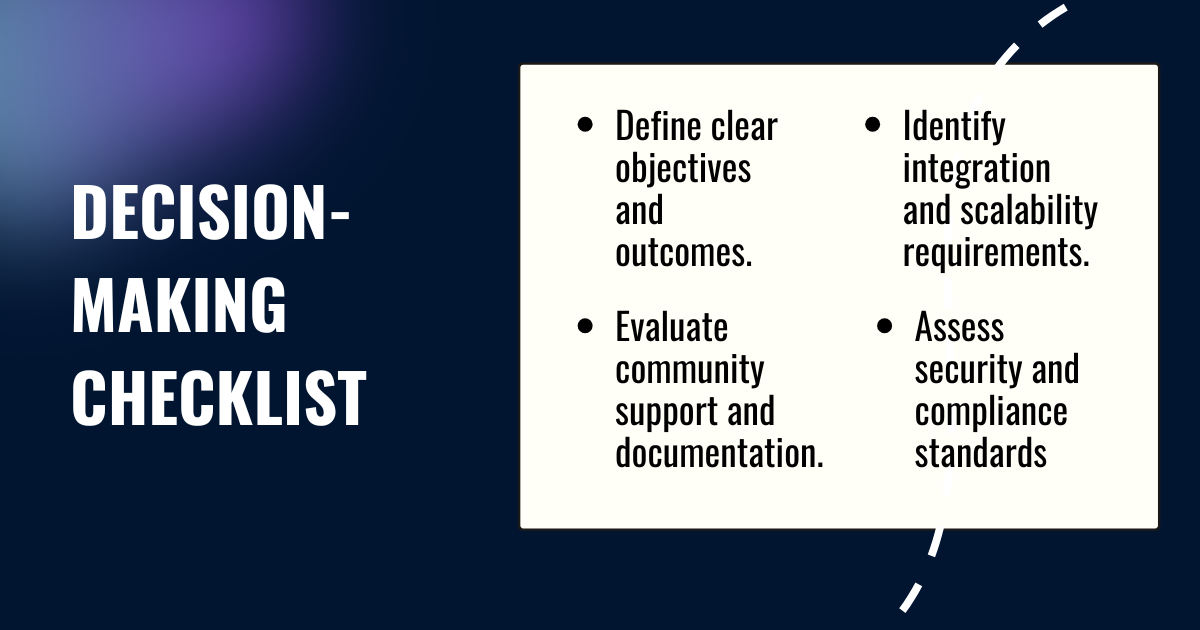 DECISION-MAKING CHECKLIST

- Define clear objectives and outcomes.
- Evaluate community support and documentation.

- Identify integration and scalability requirements.
- Assess security and compliance standards